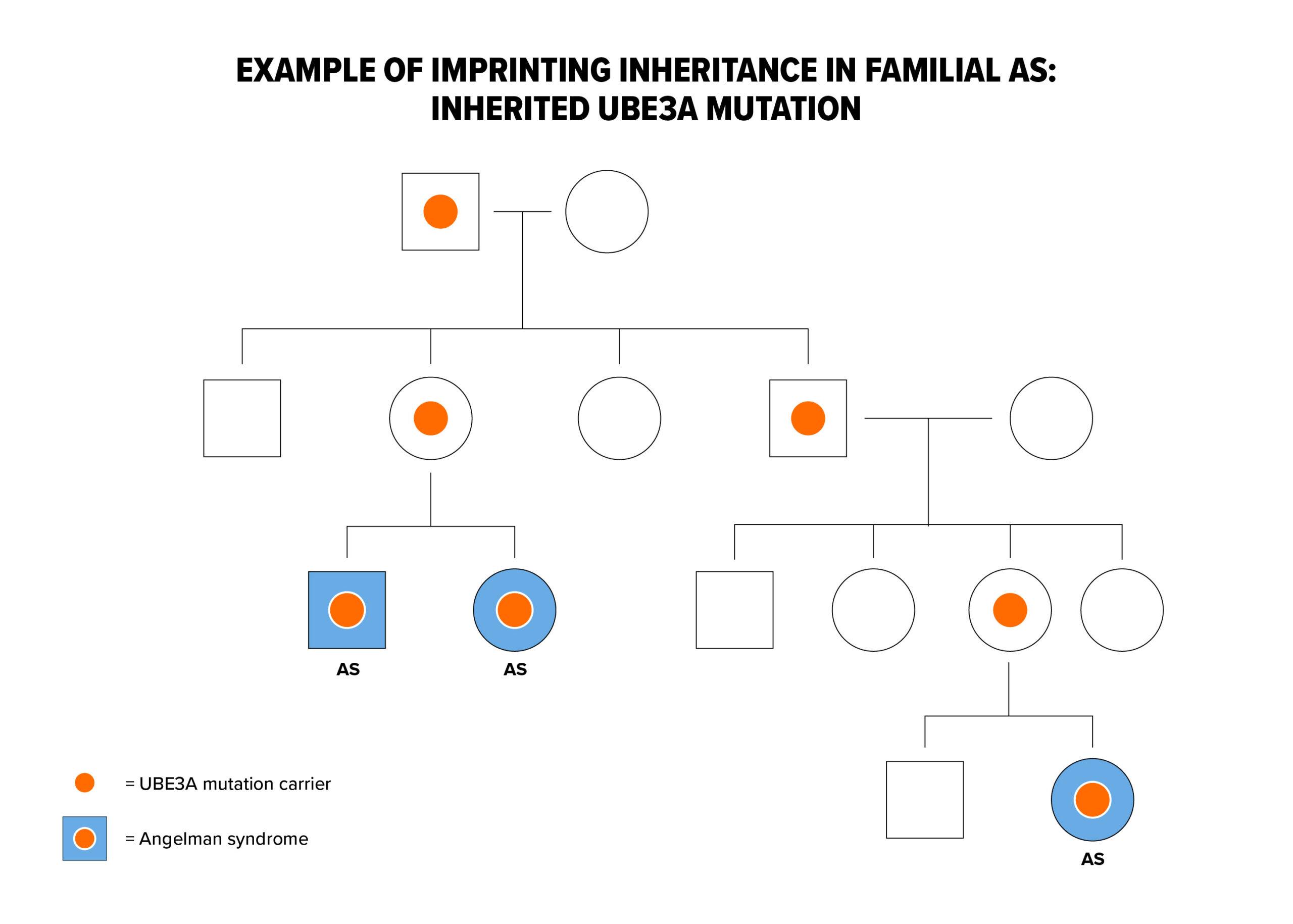 EXAMPLE OF IMPRINTING INHERITANCE IN FAMILIAL AS:
INHERITED UBE3A MUTATION

AS

AS

AS

= UBE3A mutation carrier

= Angelman syndrome